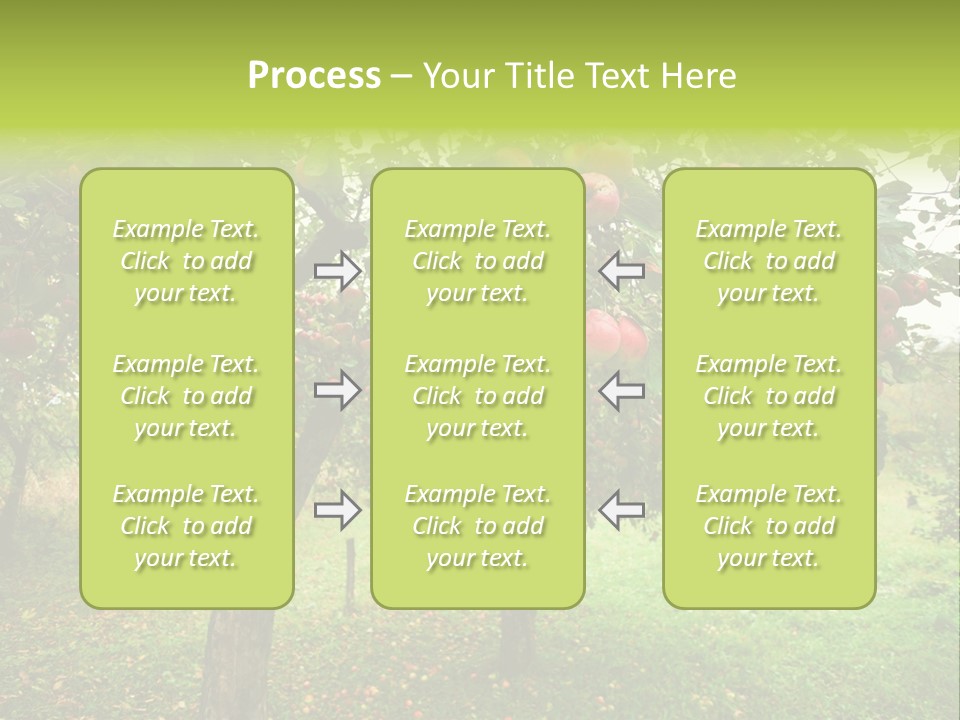 Process – Your Title Text Here

Example Text. Click to add your text.

Example Text. Click to add your text.

Example Text. Click to add your text.

Example Text. Click to add your text.

Example Text. Click to add your text.

Example Text. Click to add your text.

Example Text. Click to add your text.

Example Text. Click to add your text.

Example Text. Click to add your text.